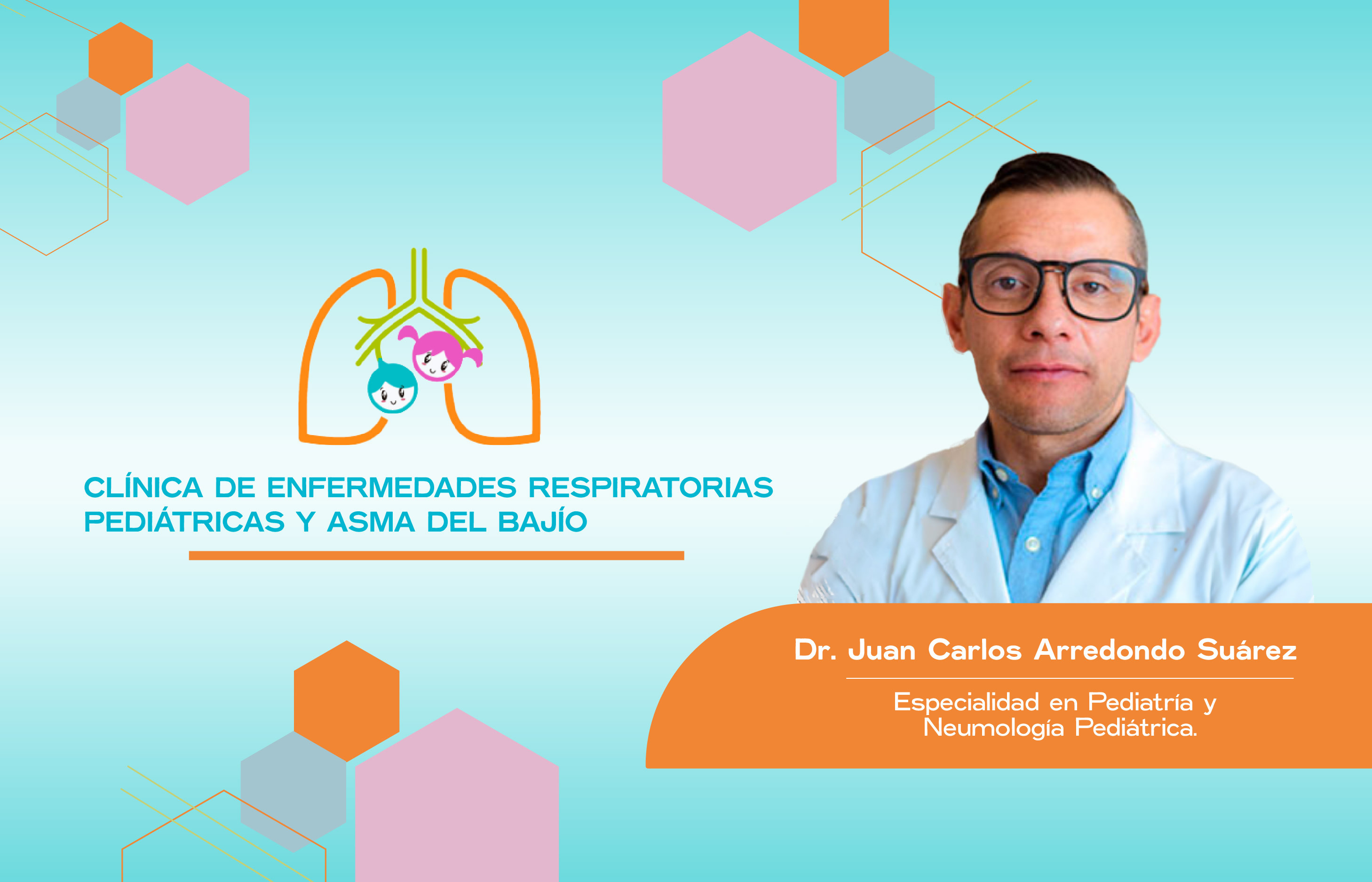 CLÍNICA DE ENFERMEDADES RESPIRATORIAS PEDIÁTRICAS Y ASMA DEL BAJÍO

Dr. Juan Carlos Arredondo Suárez

Especialidad en Pediatría y Neumología Pediátrica.